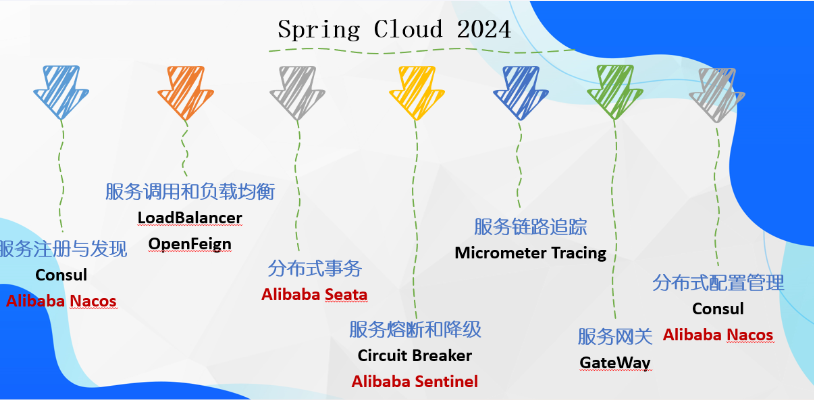 Spring Cloud 2024

服务注册与发现
Consul
Alibaba Nacos

服务调用和负载均衡
LoadBalancer
OpenFeign

分布式事务
Alibaba Seata

服务熔断和降级
Circuit Breaker
Alibaba Sentinel

服务链路追踪
Micrometer Tracing

服务网关
GateWay

分布式配置管理
Consul
Alibaba Nacos